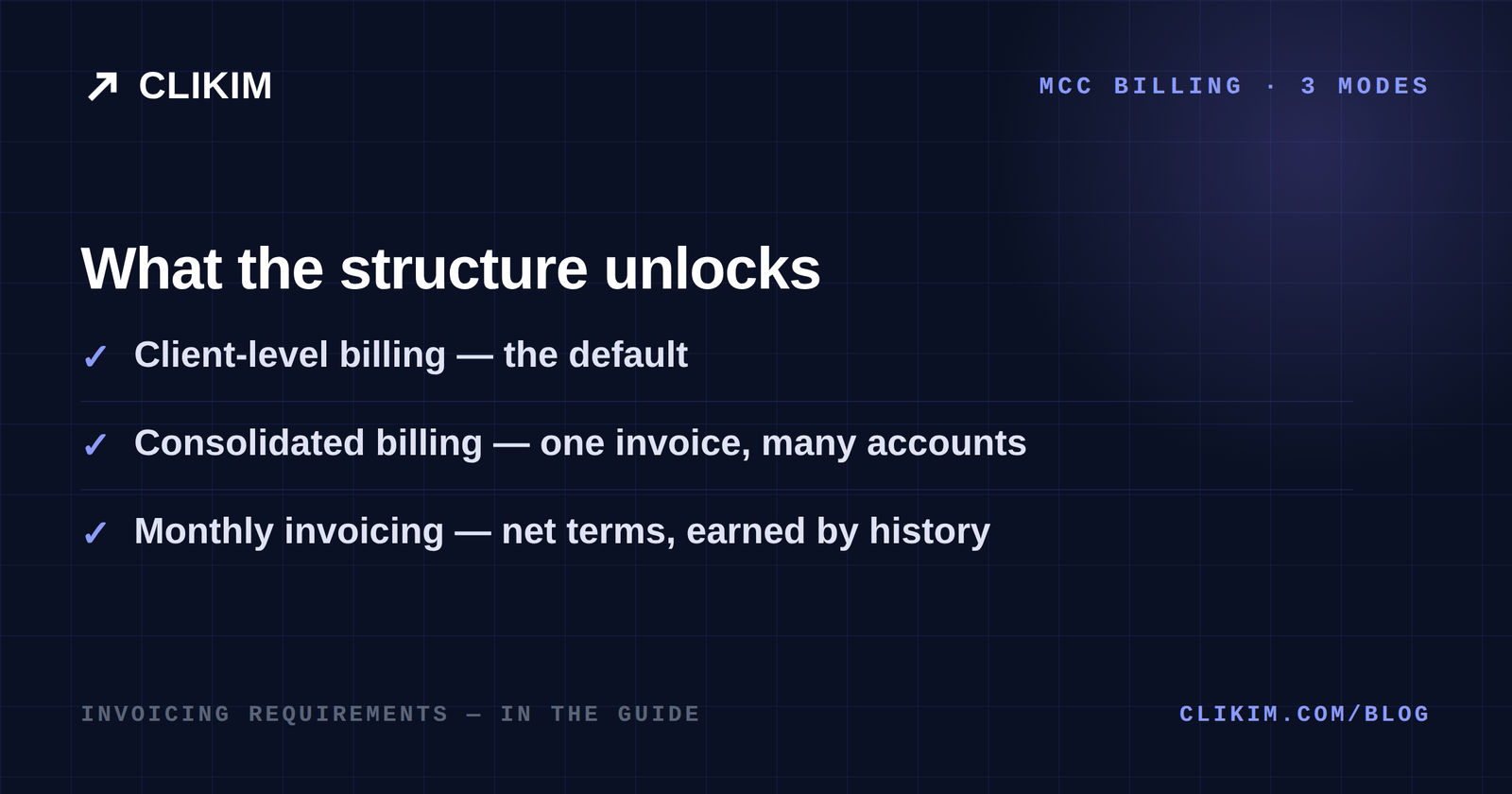 ↗ CLIKIM

MCC BILLING · 3 MODES

What the structure unlocks

✓ Client-level billing — the default

✓ Consolidated billing — one invoice, many accounts

✓ Monthly invoicing — net terms, earned by history

INVOICING REQUIREMENTS — IN THE GUIDE

CLIKIM.COM/BLOG